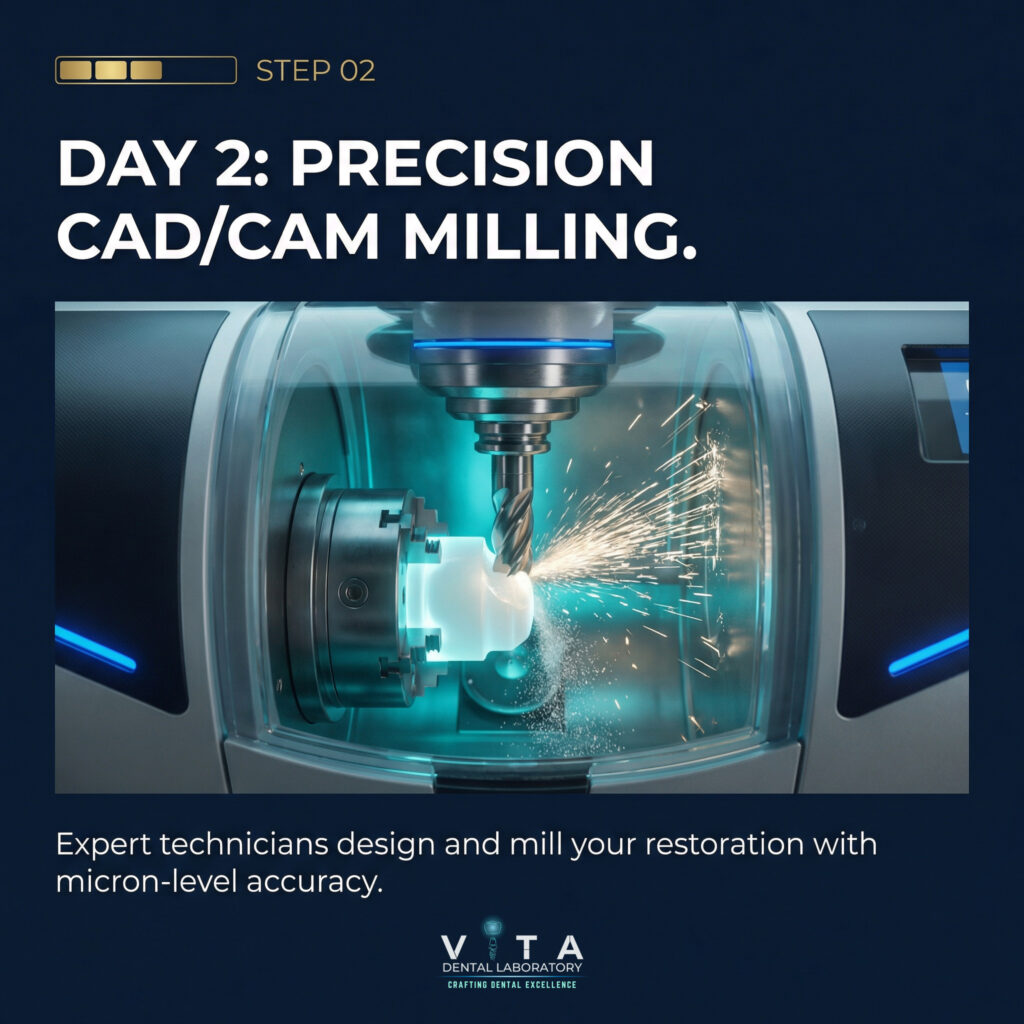 STEP 02

DAY 2: PRECISION CAD/CAM MILLING.

Expert technicians design and mill your restoration with micron-level accuracy.

VITA
DENTAL LABORATORY
CRAFTING DENTAL EXCELLENCE